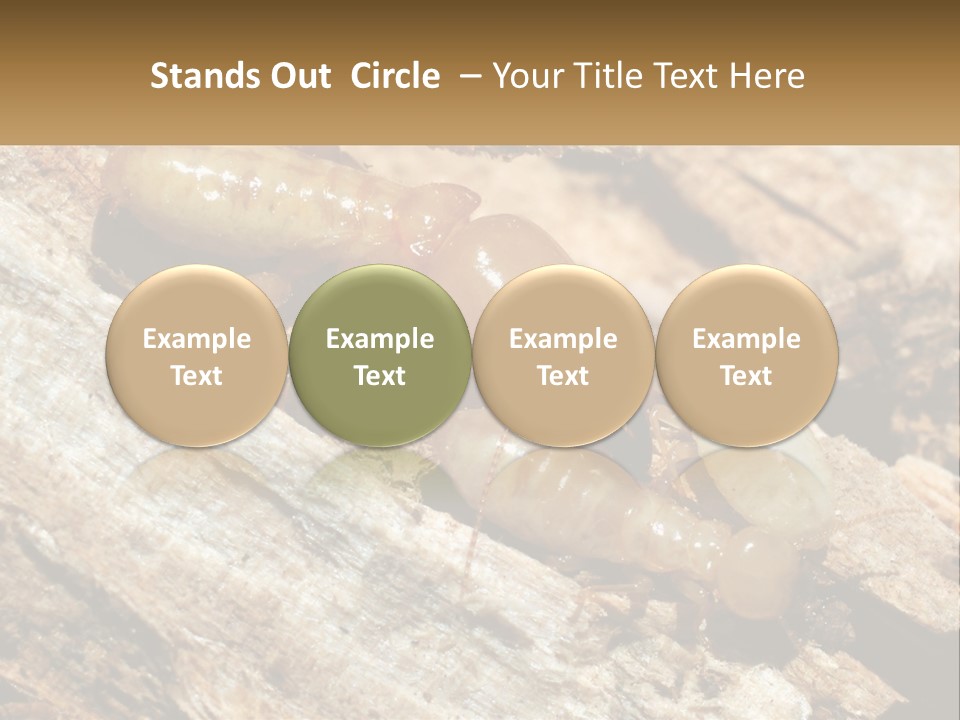 Stands Out Circle – Your Title Text Here

Example Text

Example Text

Example Text

Example Text